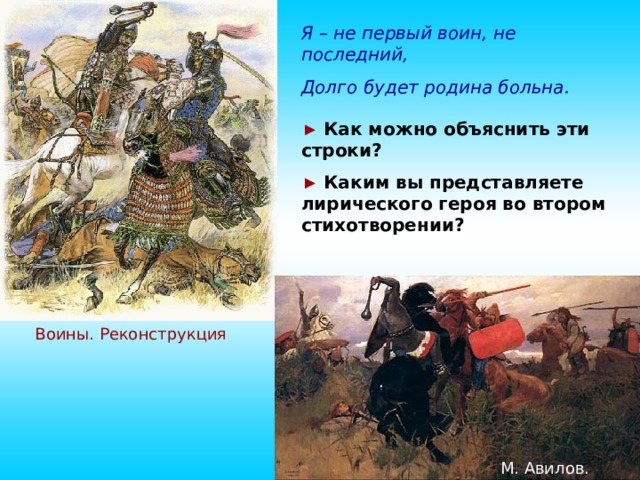 Я – не первый воин, не последний,

Долго будет родина больна.

► Как можно объяснить эти строки?

► Каким вы представляете лирического героя во втором стихотворении?

Воины. Реконструкция

М. Авилов.